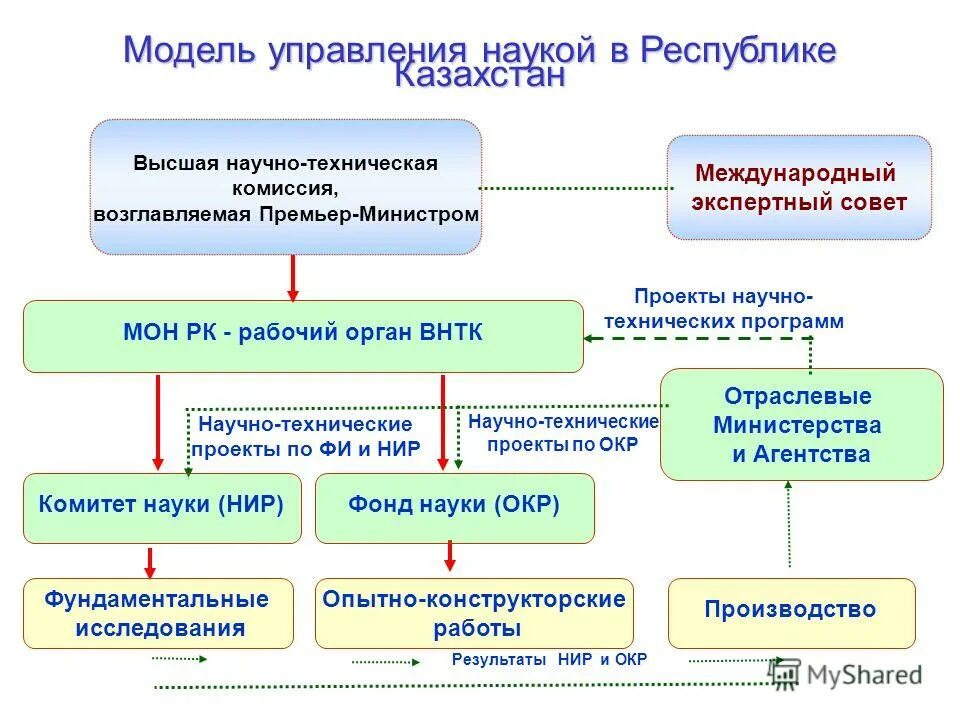 Модель управления наукой в Республике Казахстан

Высшая научно-техническая комиссия, возглавляемая Премьер-Министром

Международный экспертный совет

Проекты научно-технических программ

МОН РК - рабочий орган ВНТК

Отраслевые Министерства и Агентства

Научно-технические проекты по ФИ и НИР

Научно-технические проекты по ОКР

Комитет науки (НИР)

Фонд науки (ОКР)

Фундаментальные исследования

Опытно-конструкторские работы

Производство

Результаты НИР и ОКР

MyShared